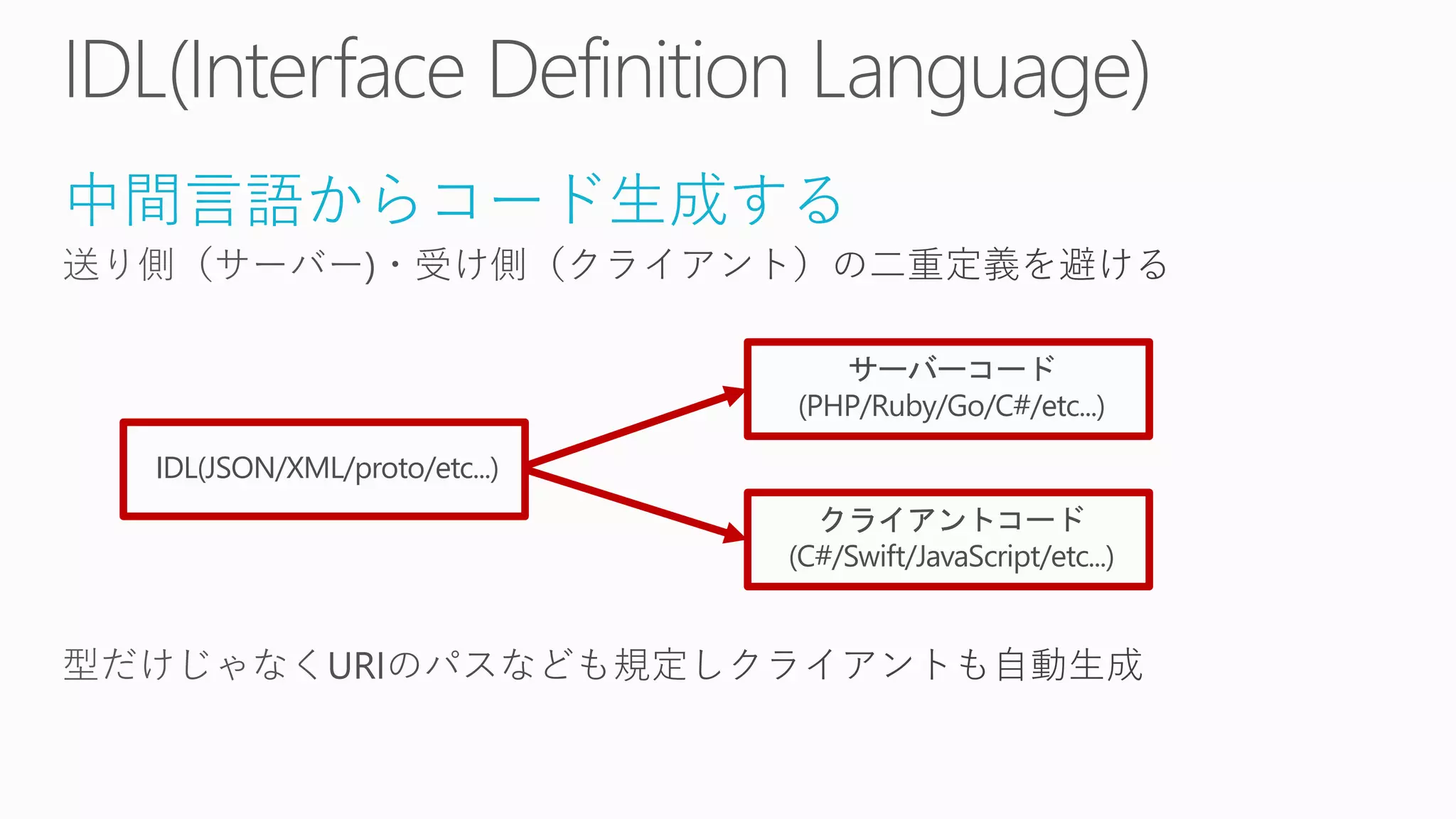 IDL(Interface Definition Language)

中間言語からコード生成する

送り側（サーバー)・受け側（クライアント）の二重定義を避ける

IDL(JSON/XML/proto/etc...)

サーバーコード
(PHP/Ruby/Go/C#/etc...)

クライアントコード
(C#/Swift/JavaScript/etc...)

型だけじゃなくURIのパスなども規定しクライアントも自動生成